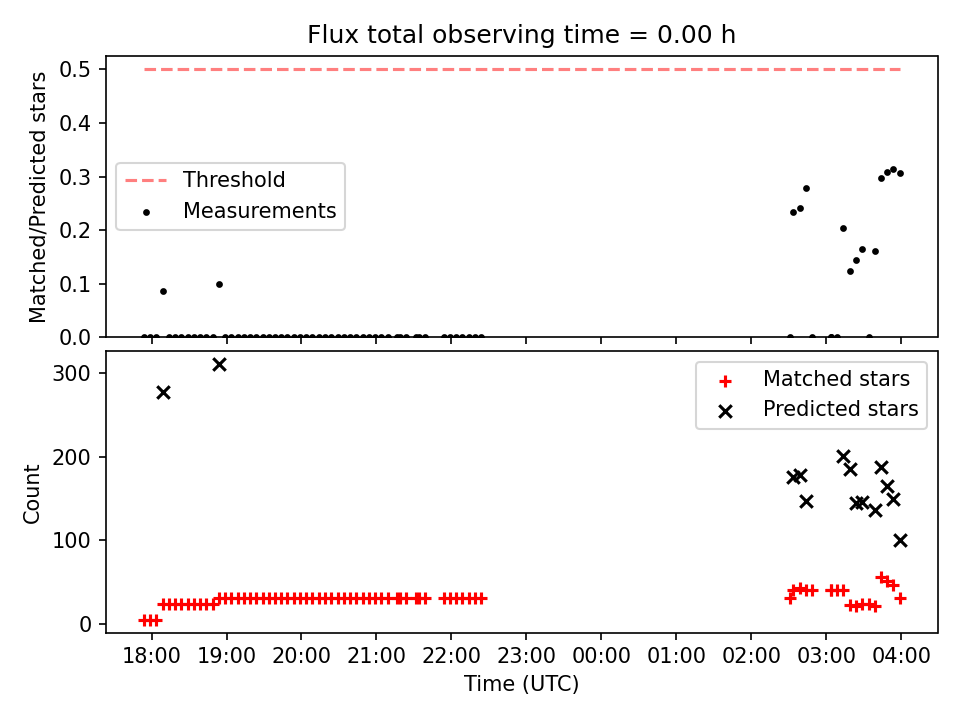 Flux total observing time = 0.00 h

Matched/Predicted stars

0.5
0.4
0.3
0.2
0.1
0.0

Threshold
Measurements

Count

300
200
100
0

Matched stars
Predicted stars

18:00 19:00 20:00 21:00 22:00 23:00 00:00 01:00 02:00 03:00 04:00

Time (UTC)